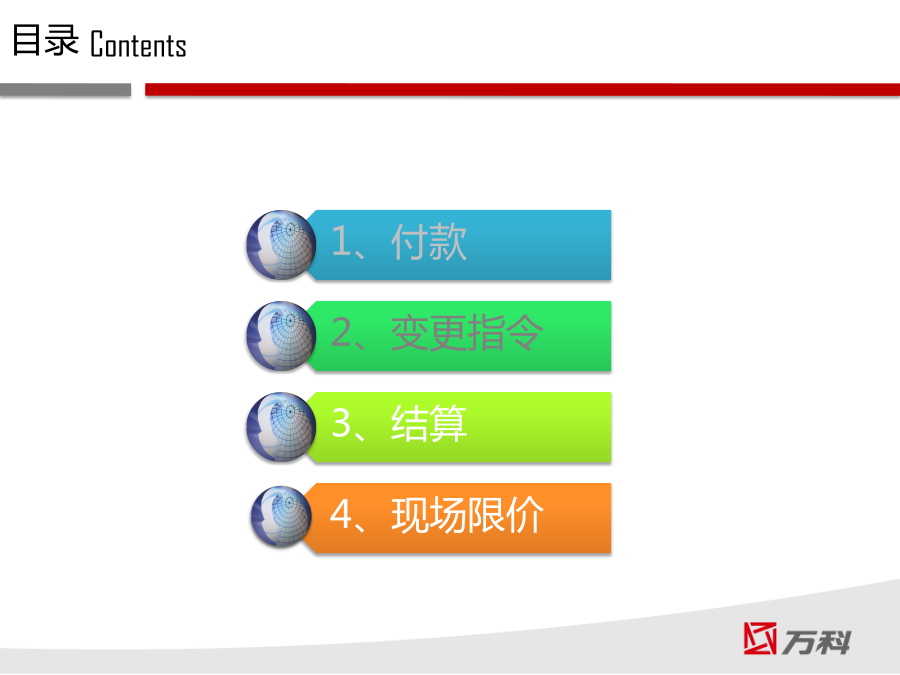 目录 Contents

1、付款

2、变更指令

3、结算

4、现场限价

万科